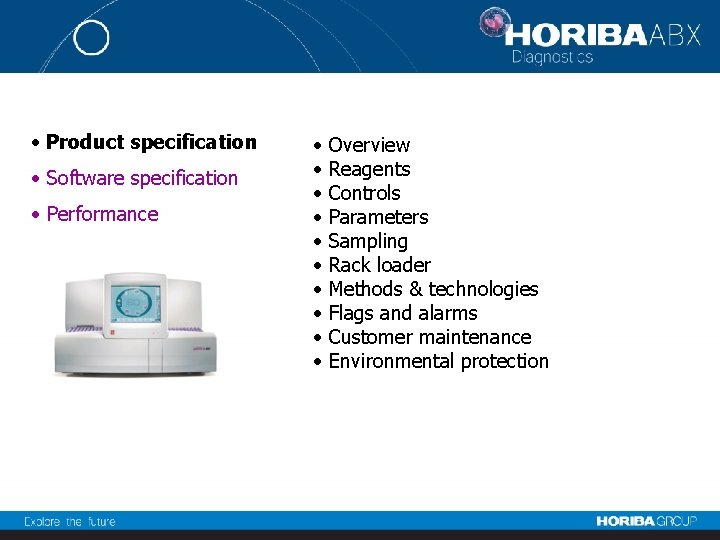 HORIBA ABX
Diagnostics

• Product specification
• Software specification
• Performance

• Overview
• Reagents
• Controls
• Parameters
• Sampling
• Rack loader
• Methods & technologies
• Flags and alarms
• Customer maintenance
• Environmental protection

Explore the future

HORIBA GROUP